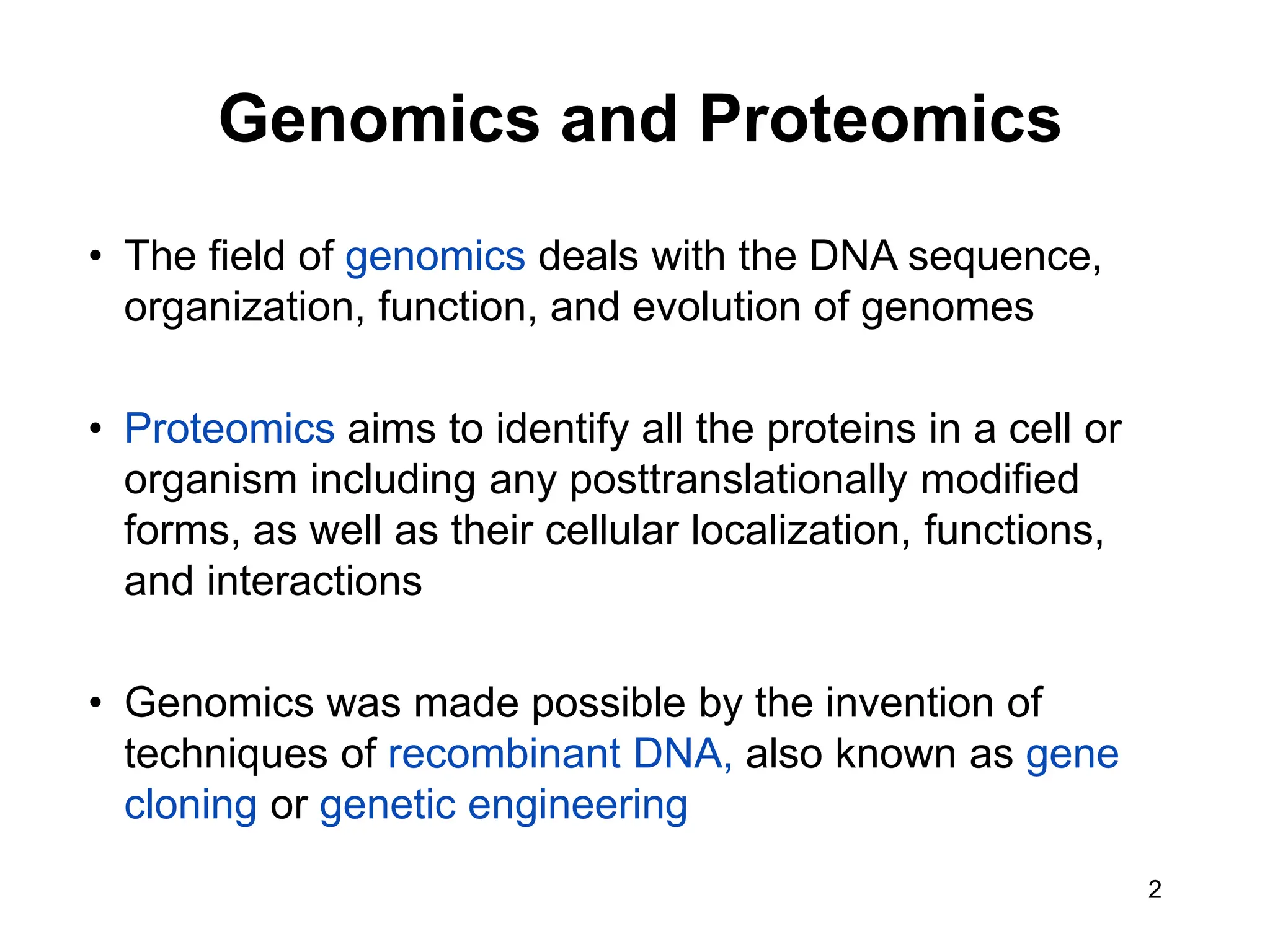 Genomics and Proteomics

• The field of genomics deals with the DNA sequence, organization, function, and evolution of genomes

• Proteomics aims to identify all the proteins in a cell or organism including any posttranslationally modified forms, as well as their cellular localization, functions, and interactions

• Genomics was made possible by the invention of techniques of recombinant DNA, also known as gene cloning or genetic engineering

2